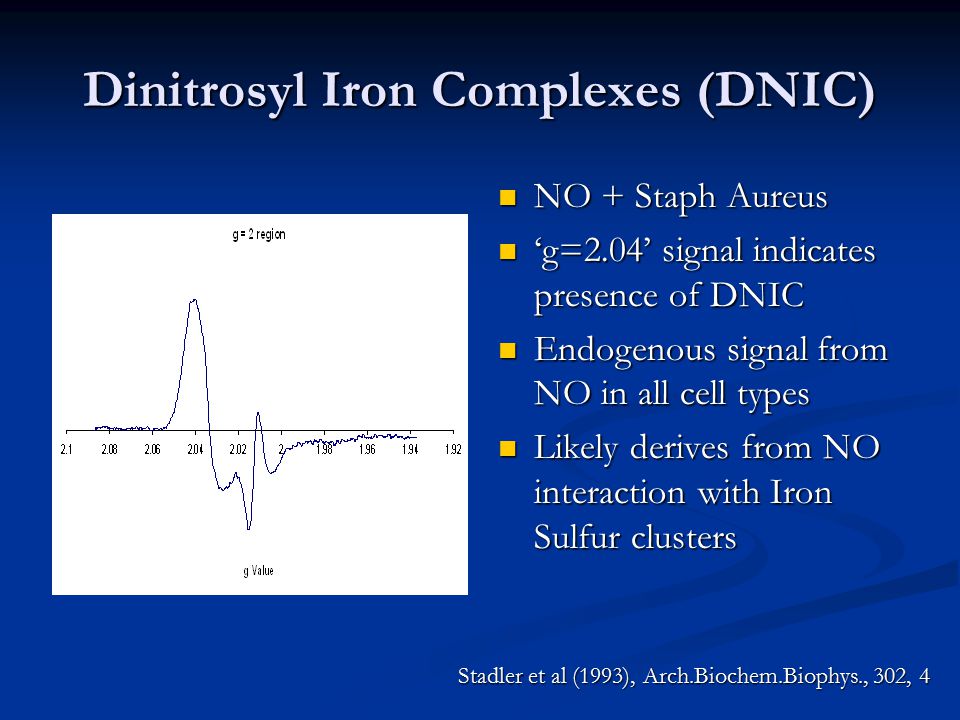 Dinitrosyl Iron Complexes (DNIC)

g = 2 region

2.1 2.08 2.06 2.04 2.02 2 1.98 1.96 1.94 1.92

g Value

- NO + Staph Aureus
- ‘g=2.04’ signal indicates presence of DNIC
- Endogenous signal from NO in all cell types
- Likely derives from NO interaction with Iron Sulfur clusters

Stadler et al (1993), Arch.Biochem.Biophys., 302, 4